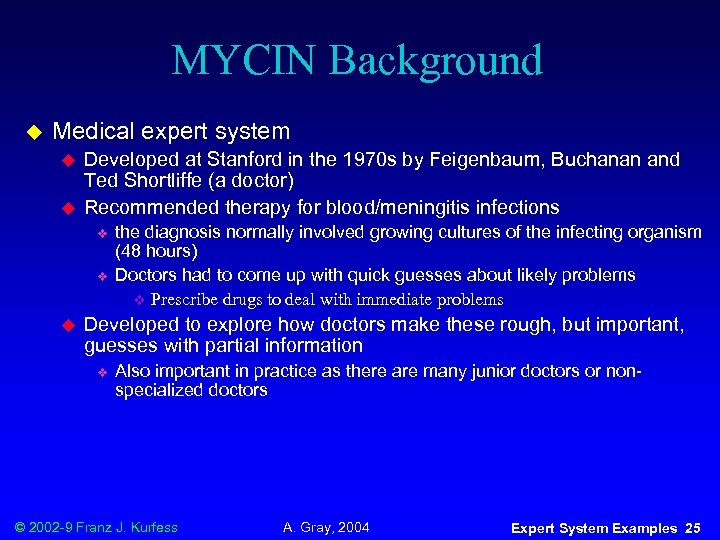 MYCIN Background

Medical expert system

Developed at Stanford in the 1970s by Feigenbaum, Buchanan and Ted Shortliffe (a doctor)

Recommended therapy for blood/meningitis infections

the diagnosis normally involved growing cultures of the infecting organism (48 hours)

Doctors had to come up with quick guesses about likely problems

Prescribe drugs to deal with immediate problems

Developed to explore how doctors make these rough, but important, guesses with partial information

Also important in practice as there are many junior doctors or non-specialized doctors

© 2002-9 Franz J. Kurfess

A. Gray, 2004

Expert System Examples 25